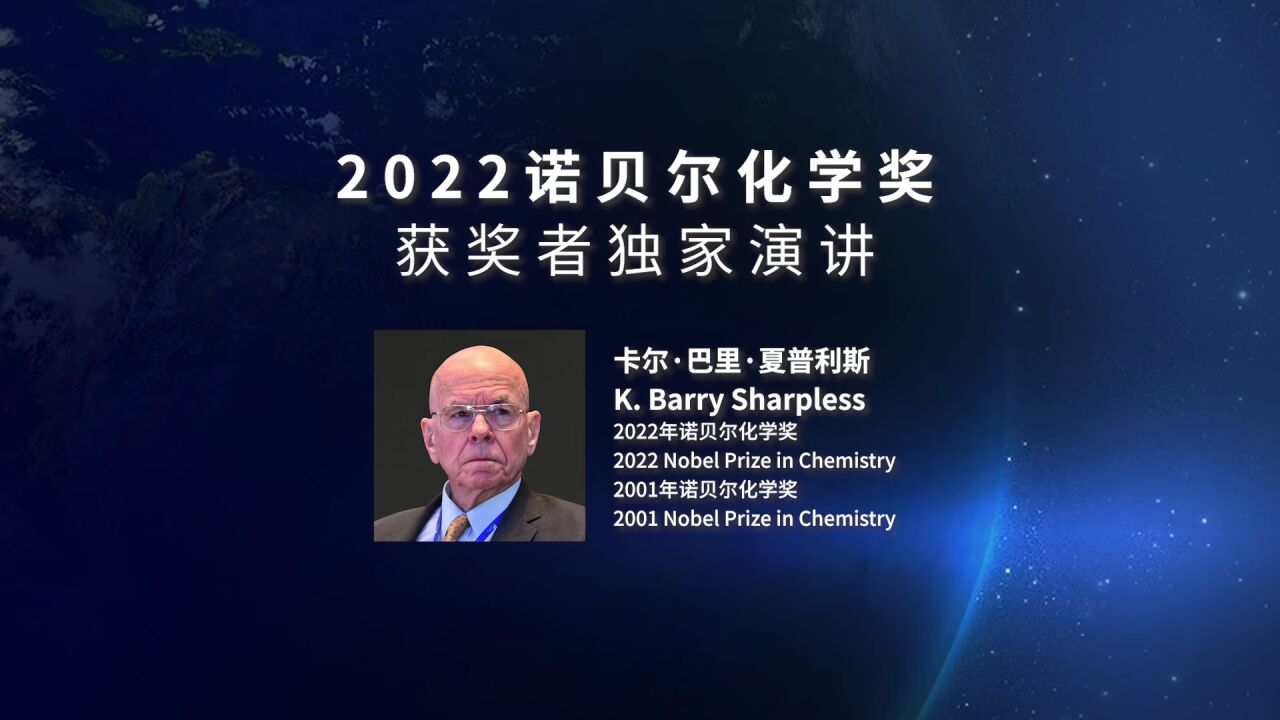 2022诺贝尔化学奖
获奖者独家演讲

卡尔·巴里·夏普利斯
K. Barry Sharpless
2022年诺贝尔化学奖
2022 Nobel Prize in Chemistry
2001年诺贝尔化学奖
2001 Nobel Prize in Chemistry